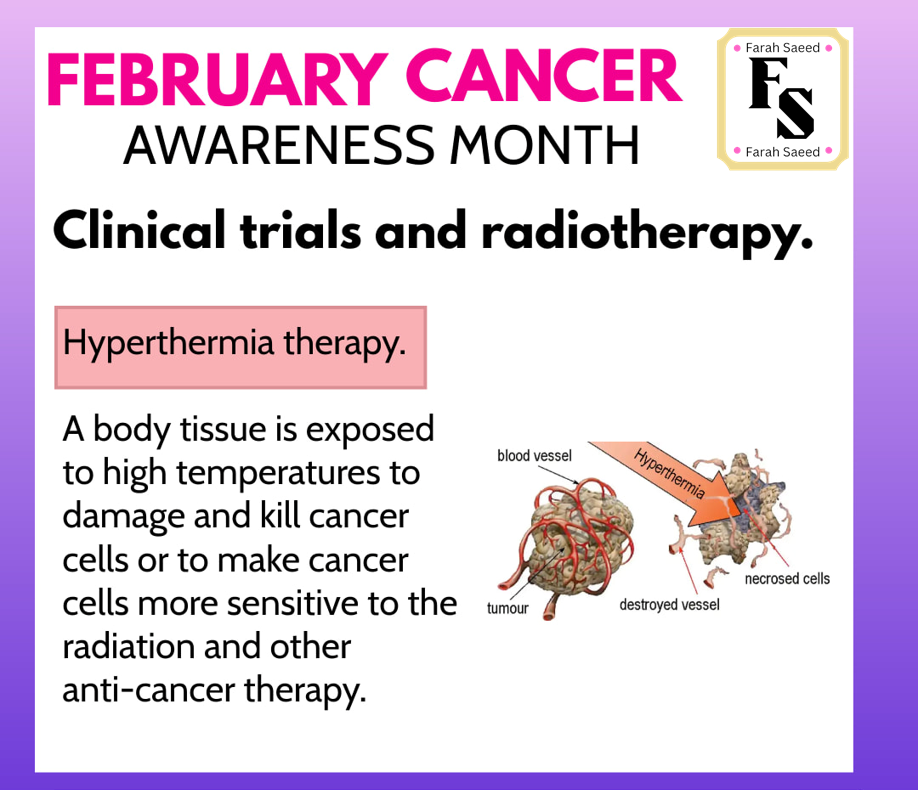 FEBRUARY CANCER
AWARENESS MONTH

Farah Saeed
FS
Farah Saeed

Clinical trials and radiotherapy.

Hyperthermia therapy.

A body tissue is exposed to high temperatures to damage and kill cancer cells or to make cancer cells more sensitive to the radiation and other anti-cancer therapy.

blood vessel
Hyperthermia
tumour
destroyed vessel
necrosed cells